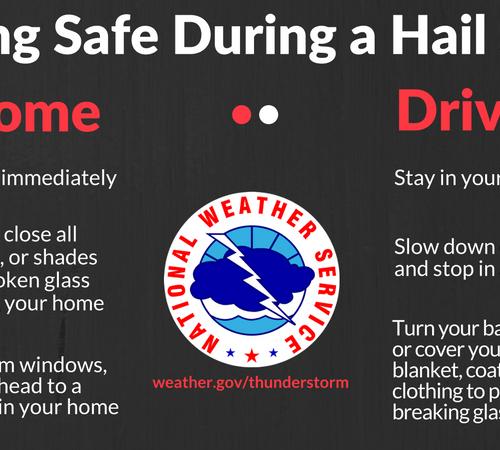 ng Safe During a Hail

ome

immediately

close all
, or shades
oken glass
your home

m windows,
head to a
in your home

NATIONAL WEATHER SERVICE

weather.gov/thunderstorm

Driv

Stay in your

Slow down
and stop in

Turn your ba
or cover you
blanket, coat
clothing to p
breaking glas